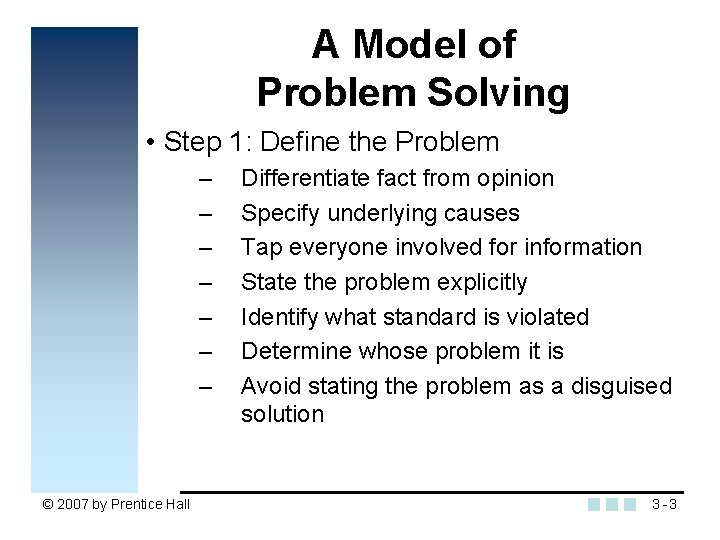 A Model of Problem Solving

• Step 1: Define the Problem
– Differentiate fact from opinion
– Specify underlying causes
– Tap everyone involved for information
– State the problem explicitly
– Identify what standard is violated
– Determine whose problem it is
– Avoid stating the problem as a disguised solution

© 2007 by Prentice Hall

3-3